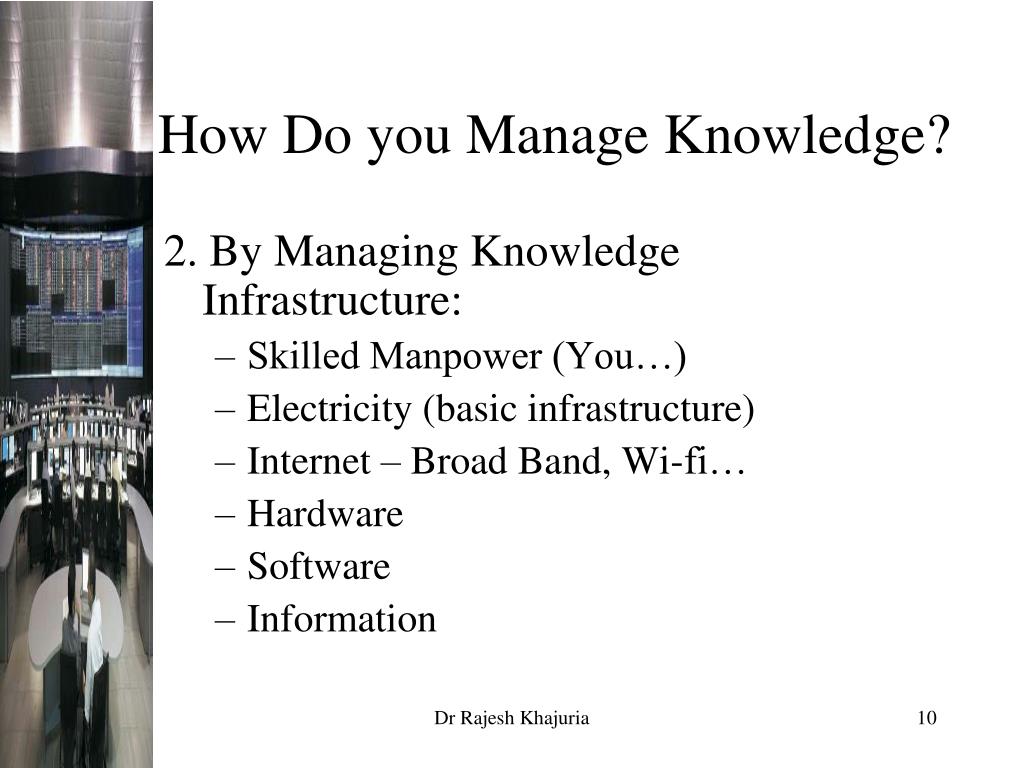 How Do you Manage Knowledge?

2. By Managing Knowledge Infrastructure:
– Skilled Manpower (You…)
– Electricity (basic infrastructure)
– Internet – Broad Band, Wi-fi…
– Hardware
– Software
– Information

Dr Rajesh Khajuria

10